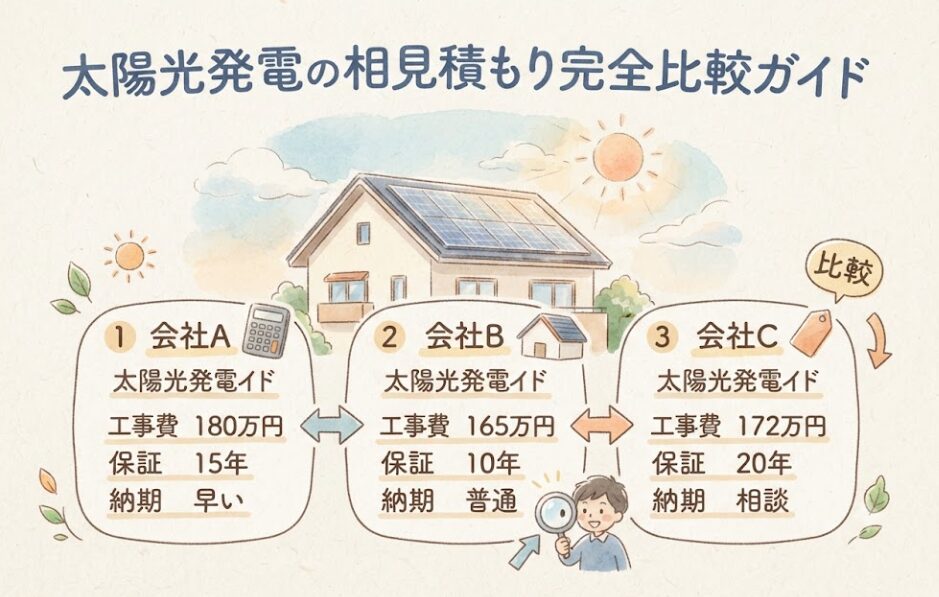 太陽光発電の相見積もり完全比較ガイド

比較

1 会社A
太陽光発電イド
工事費 180万円
保証 15年
納期 早い

2 会社B
太陽光発電イド
工事費 165万円
保証 10年
納期 普通

3 会社C
太陽光発電イド
工事費 172万円
保証 20年
納期 相談